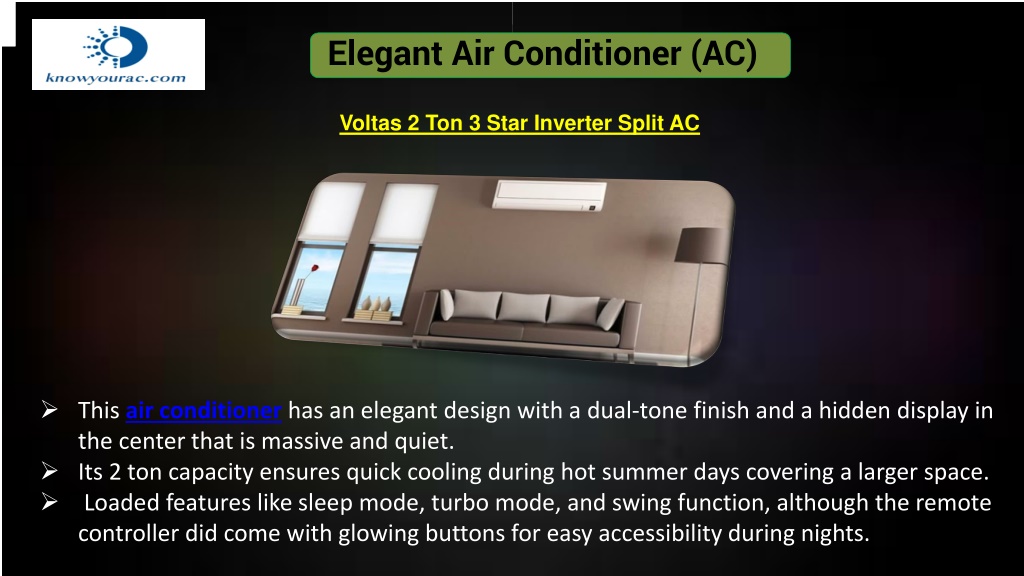 knowyourac.com

Elegant Air Conditioner (AC)

Voltas 2 Ton 3 Star Inverter Split AC

➢ This air conditioner has an elegant design with a dual-tone finish and a hidden display in the center that is massive and quiet.
➢ Its 2 ton capacity ensures quick cooling during hot summer days covering a larger space.
➢ Loaded features like sleep mode, turbo mode, and swing function, although the remote controller did come with glowing buttons for easy accessibility during nights.